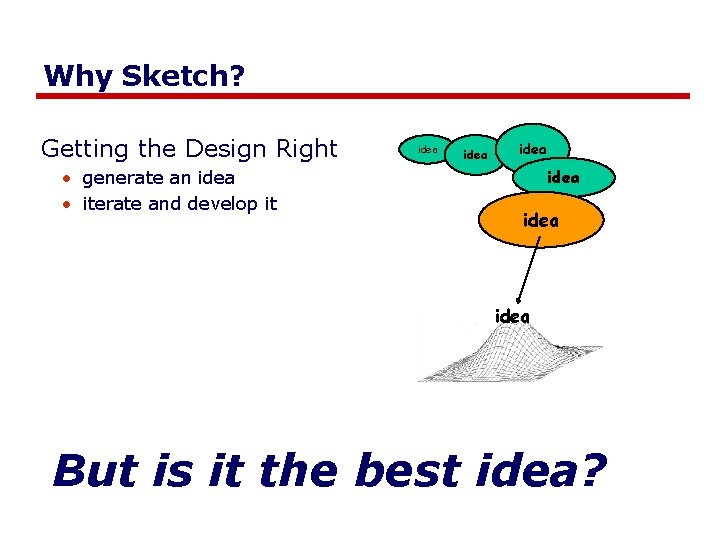 Why Sketch?

Getting the Design Right

• generate an idea
• iterate and develop it

idea
idea
idea
idea
idea

idea

But is it the best idea?